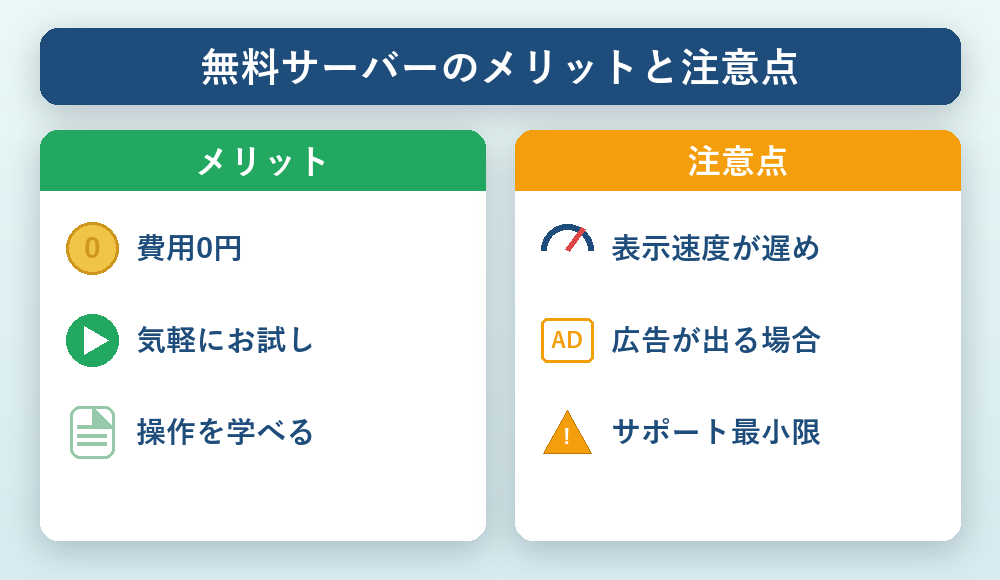 無料サーバーのメリットと注意点

メリット

0 費用0円

気軽にお試し

操作を学べる

注意点

表示速度が遅め

AD 広告が出る場合

! サポート最小限